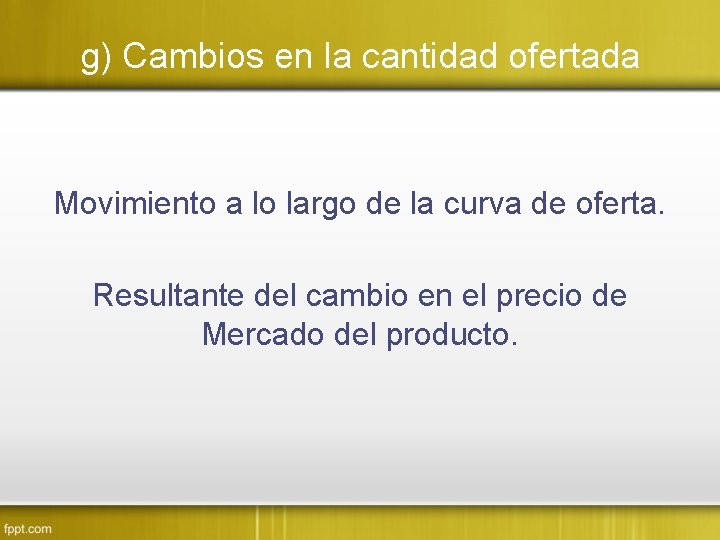 g) Cambios en la cantidad ofertada

Movimiento a lo largo de la curva de oferta.

Resultante del cambio en el precio de Mercado del producto.

fppt.com